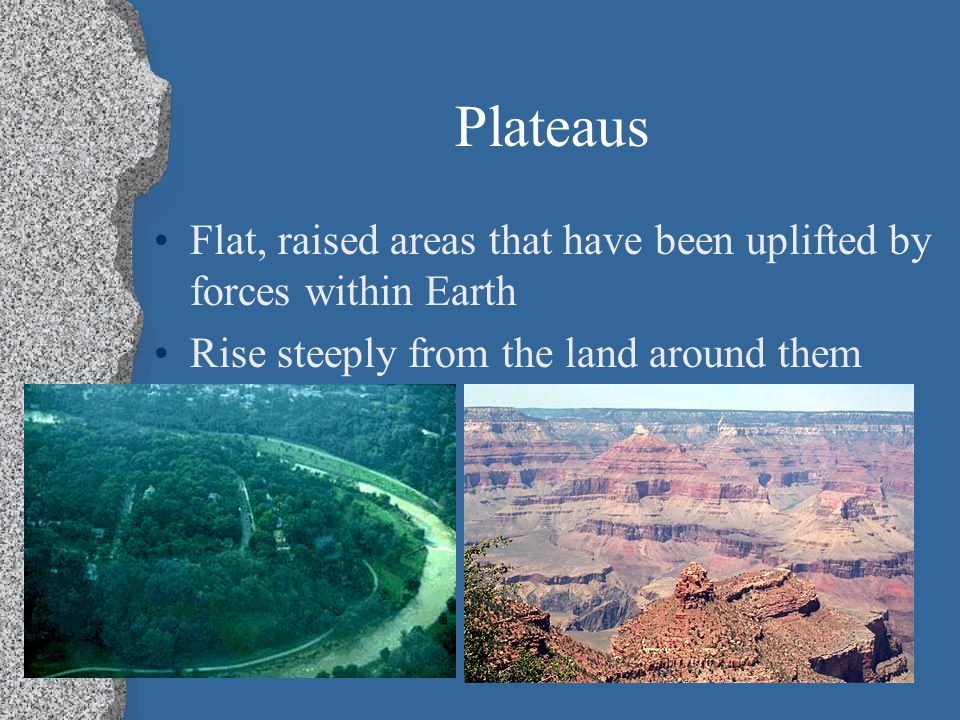 Plateaus

• Flat, raised areas that have been uplifted by forces within Earth
• Rise steeply from the land around them